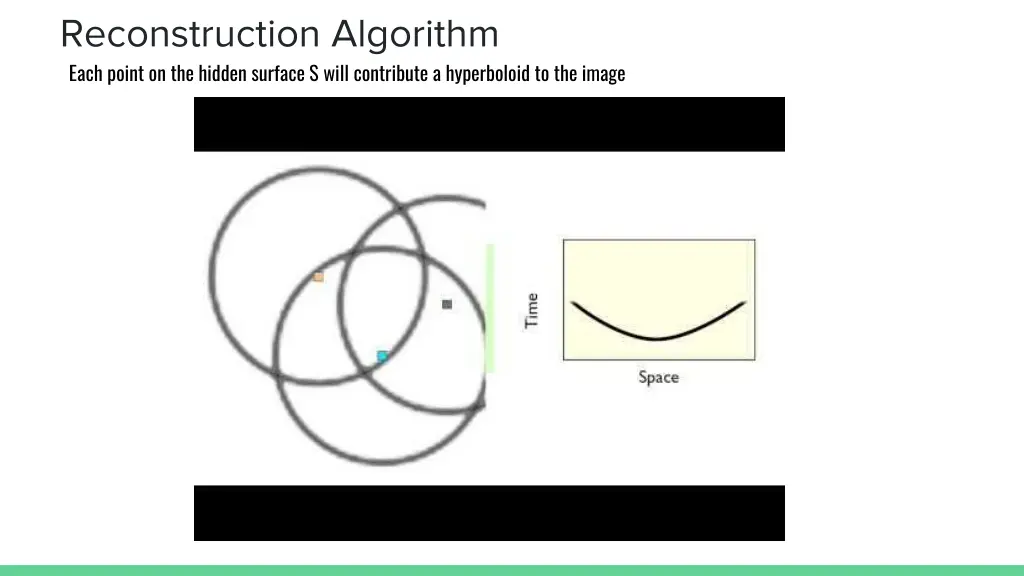 Reconstruction Algorithm

Each point on the hidden surface S will contribute a hyperboloid to the image

Time

Space